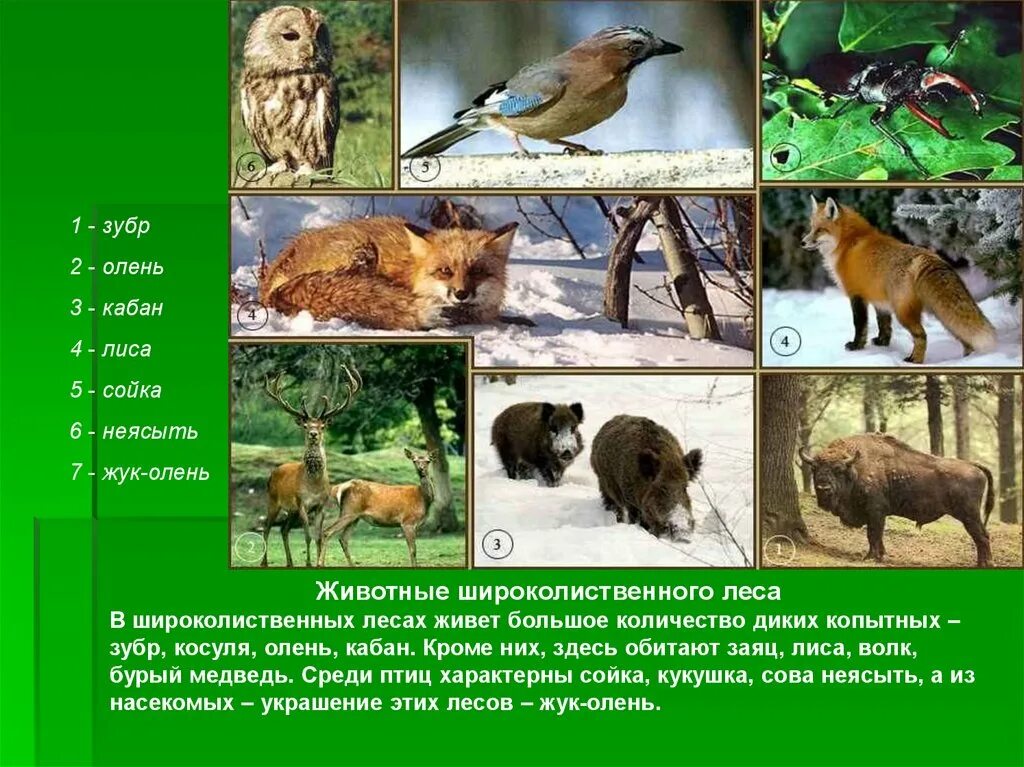 6

5

4

4

2

3

1

1 - зубр

2 - олень

3 - кабан

4 - лиса

5 - сойка

6 - неясыть

7 - жук-олень

Животные широколиственного леса

В широколиственных лесах живет большое количество диких копытных – зубр, косуля, олень, кабан. Кроме них, здесь обитают заяц, лиса, волк, бурый медведь. Среди птиц характерны сойка, кукушка, сова неясыть, а из насекомых – украшение этих лесов – жук-олень.